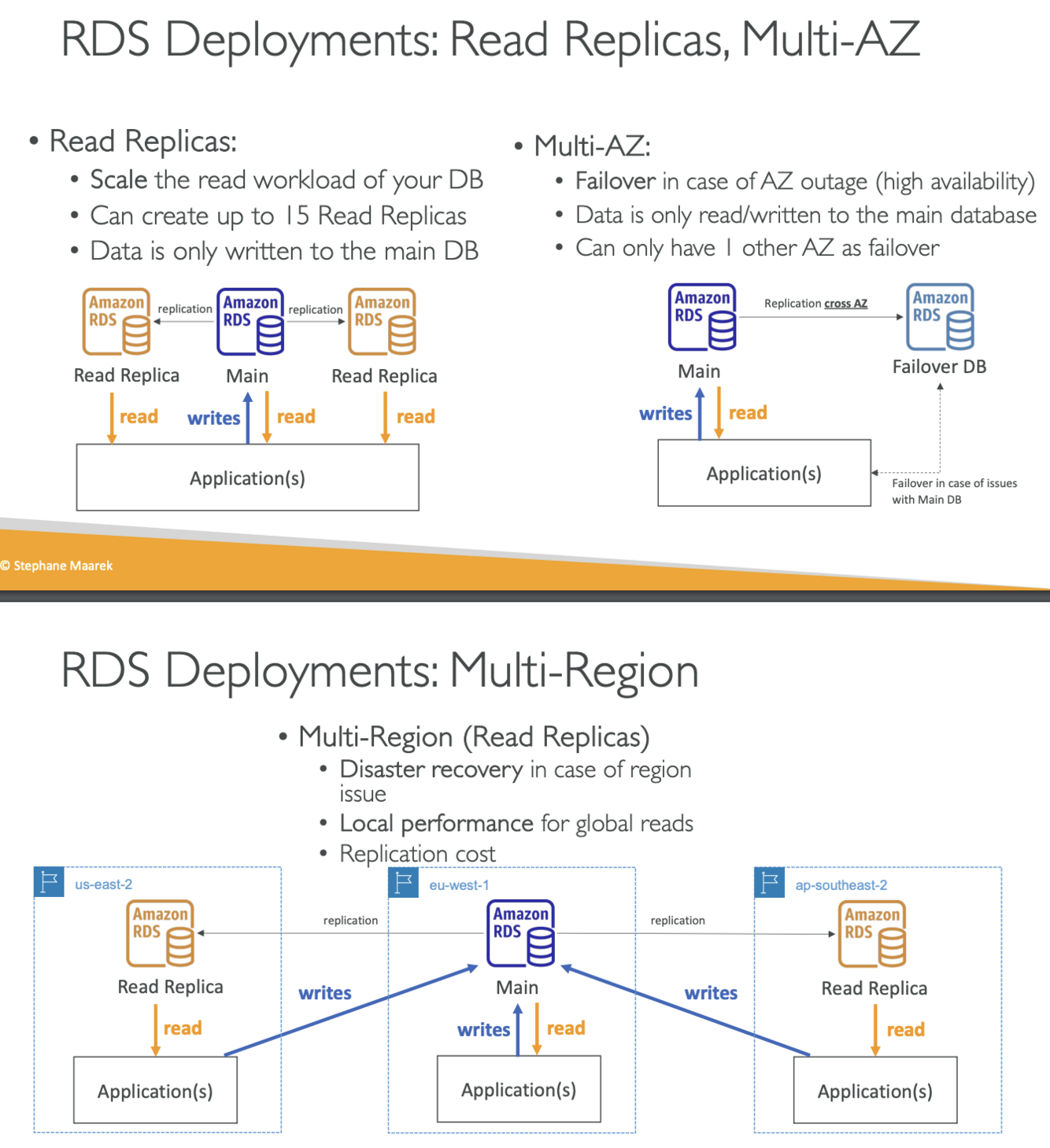 RDS Deployments: Read Replicas, Multi-AZ

• Read Replicas:
• Scale the read workload of your DB
• Can create up to 15 Read Replicas
• Data is only written to the main DB

Amazon RDS replication Amazon RDS replication Amazon RDS
Read Replica Main Read Replica
read writes read read
Application(s)

• Multi-AZ:
• Failover in case of AZ outage (high availability)
• Data is only read/written to the main database
• Can only have 1 other AZ as failover

Amazon RDS Replication cross AZ Amazon RDS
Main Failover DB
writes read
Application(s)
Failover in case of issues with Main DB

© Stephane Maarek

RDS Deployments: Multi-Region

• Multi-Region (Read Replicas)
• Disaster recovery in case of region issue
• Local performance for global reads
• Replication cost

us-east-2
Amazon RDS
Read Replica
read
Application(s)

replication
writes

eu-west-1
Amazon RDS
Main
writes read
Application(s)

replication
writes

ap-southeast-2
Amazon RDS
Read Replica
read
Application(s)